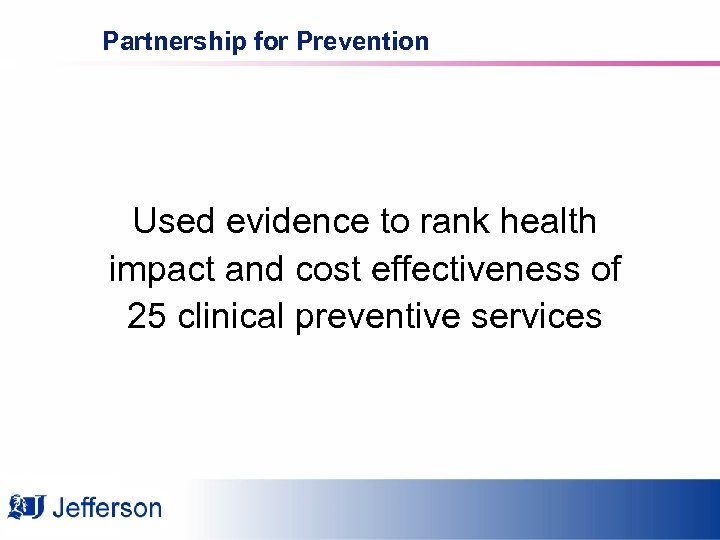 Partnership for Prevention

Used evidence to rank health impact and cost effectiveness of 25 clinical preventive services

Jefferson